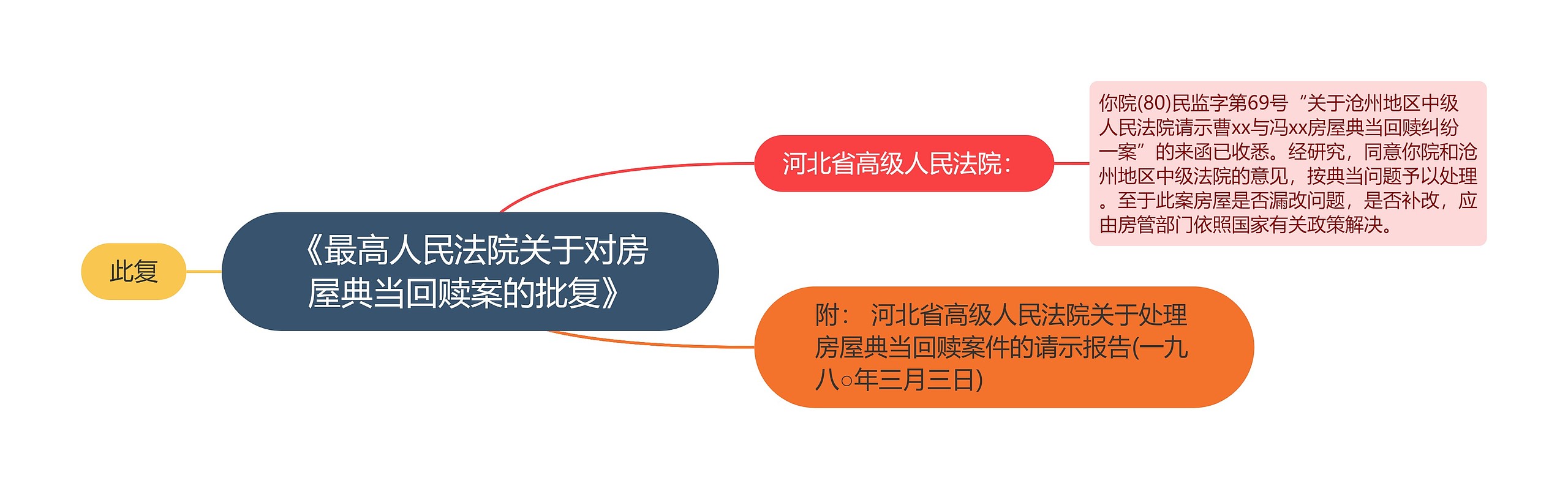 此复

《最高人民法院关于对房屋典当回赎案的批复》

河北省高级人民法院：

你院(80)民监字第69号“关于沧州地区中级人民法院请示曹xx与冯xx房屋典当回赎纠纷一案”的来函已收悉。经研究，同意你院和沧州地区中级法院的意见，按典当问题予以处理。至于此案房屋是否漏改问题，是否补改，应由房管部门依照国家有关政策解决。

附： 河北省高级人民法院关于处理房屋典当回赎案件的请示报告(一九八○年三月三日)